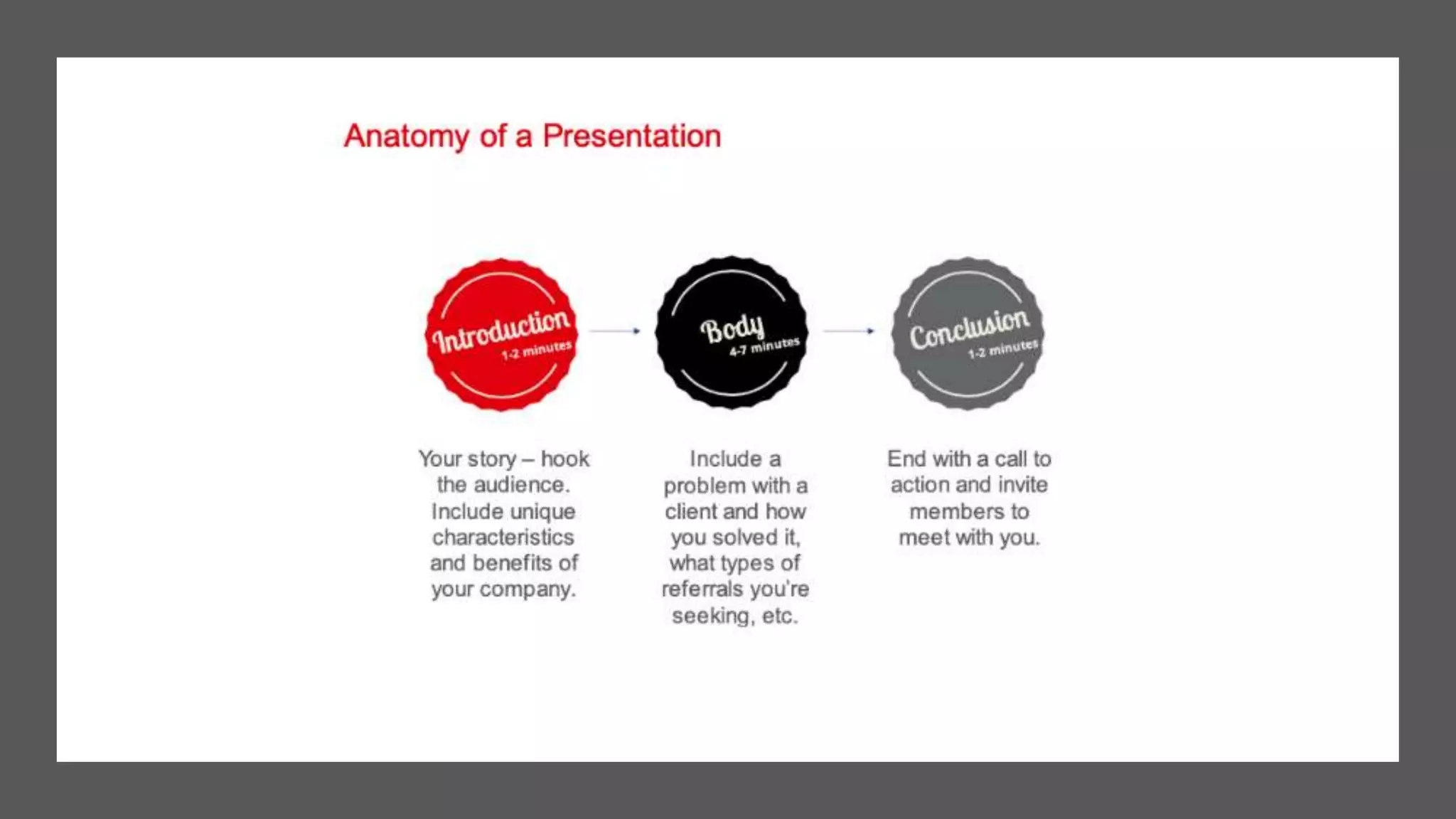 Anatomy of a Presentation

Introduction
1-2 minutes

Body
4-7 minutes

Conclusion
1-2 minutes

Your story – hook the audience. Include unique characteristics and benefits of your company.

Include a problem with a client and how you solved it, what types of referrals you're seeking, etc.

End with a call to action and invite members to meet with you.